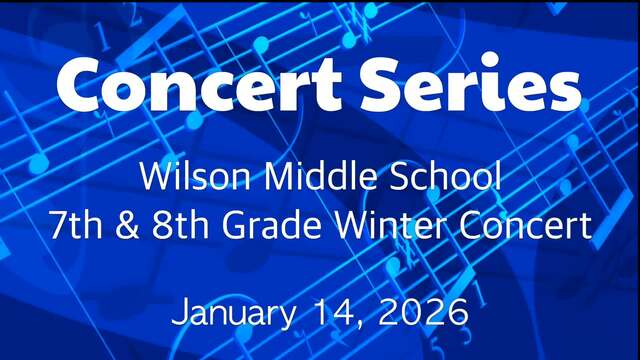 Concert Series

Wilson Middle School
7th & 8th Grade Winter Concert

January 14, 2026